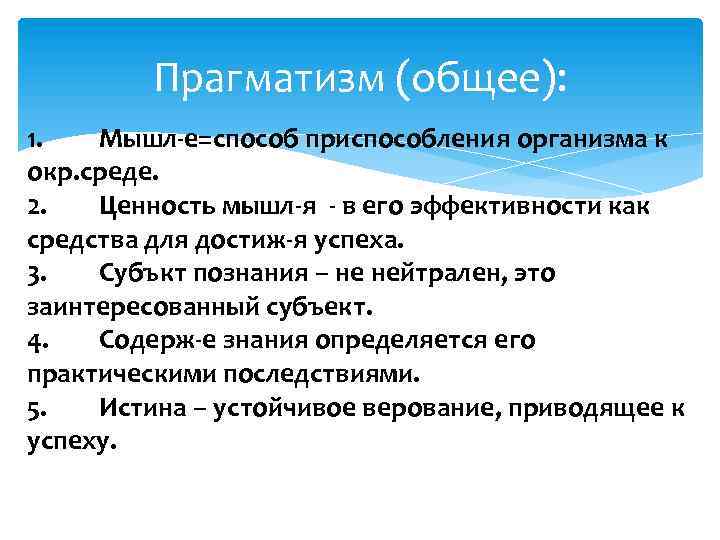 Прагматизм (общее):

1. Мышл-е=способ приспособления организма к окр.среде.
2. Ценность мышл-я - в его эффективности как средства для достиж-я успеха.
3. Субъкт познания – не нейтрален, это заинтересованный субъект.
4. Содерж-е знания определяется его практическими последствиями.
5. Истина – устойчивое верование, приводящее к успеху.